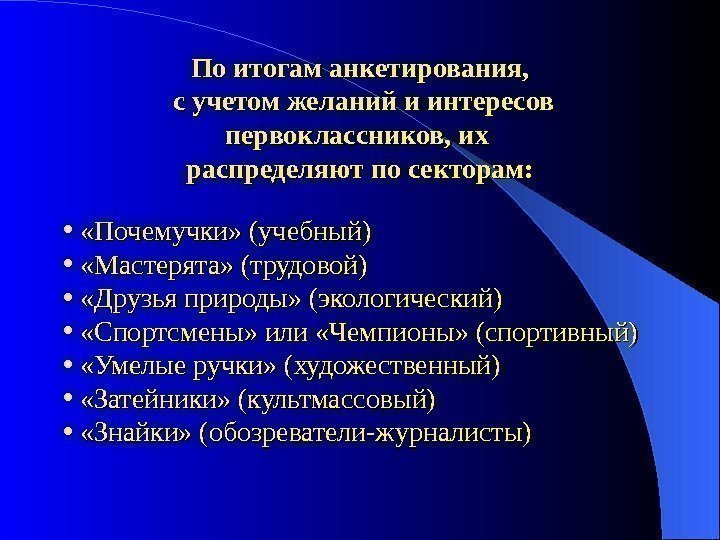 По итогам анкетирования, с учетом желаний и интересов первоклассников, их распределяют по секторам:

• «Почемучки» (учебный)
• «Мастерята» (трудовой)
• «Друзья природы» (экологический)
• «Спортсмены» или «Чемпионы» (спортивный)
• «Умелые ручки» (художественный)
• «Затейники» (культмассовый)
• «Знайки» (обозреватели-журналисты)